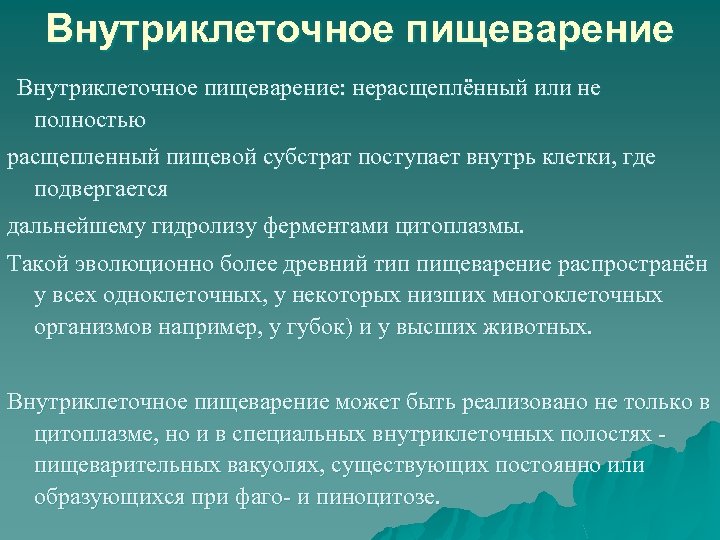 Внутриклеточное пищеварение

Внутриклеточное пищеварение: нерасщеплённый или не полностью

расщепленный пищевой субстрат поступает внутрь клетки, где подвергается

дальнейшему гидролизу ферментами цитоплазмы.

Такой эволюционно более древний тип пищеварение распространён у всех одноклеточных, у некоторых низших многоклеточных организмов например, у губок) и у высших животных.

Внутриклеточное пищеварение может быть реализовано не только в цитоплазме, но и в специальных внутриклеточных полостях - пищеварительных вакуолях, существующих постоянно или образующихся при фаго- и пиноцитозе.